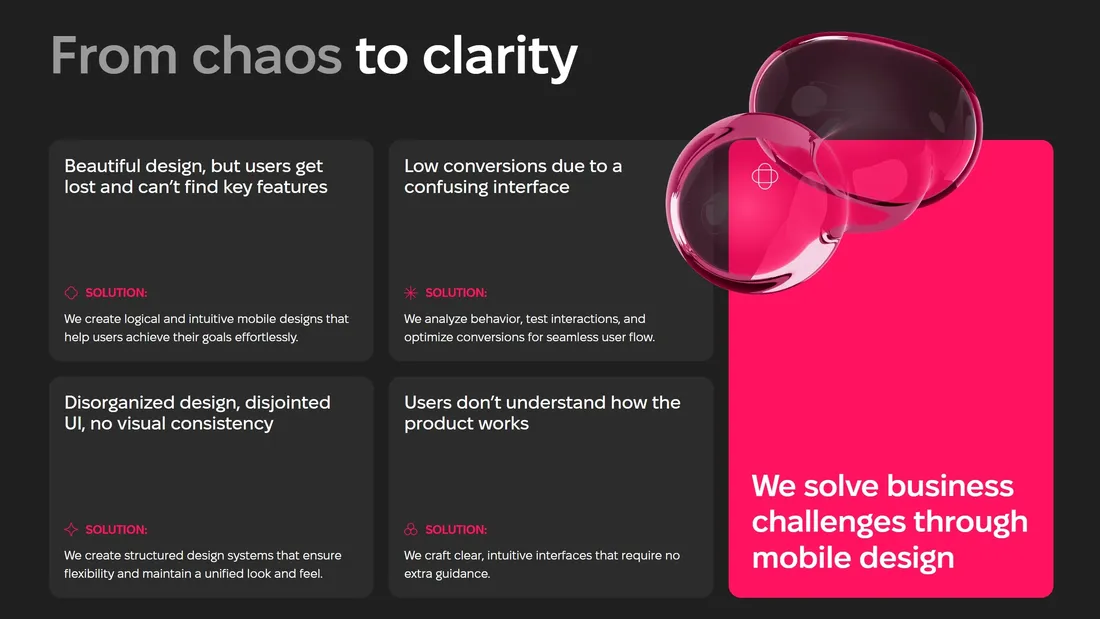 From chaos to clarity

Beautiful design, but users get lost and can't find key features

SOLUTION:

We create logical and intuitive mobile designs that help users achieve their goals effortlessly.

Low conversions due to a confusing interface

SOLUTION:

We analyze behavior, test interactions, and optimize conversions for seamless user flow.

Disorganized design, disjointed UI, no visual consistency

SOLUTION:

We create structured design systems that ensure flexibility and maintain a unified look and feel.

Users don't understand how the product works

SOLUTION:

We craft clear, intuitive interfaces that require no extra guidance.

We solve business challenges through mobile design